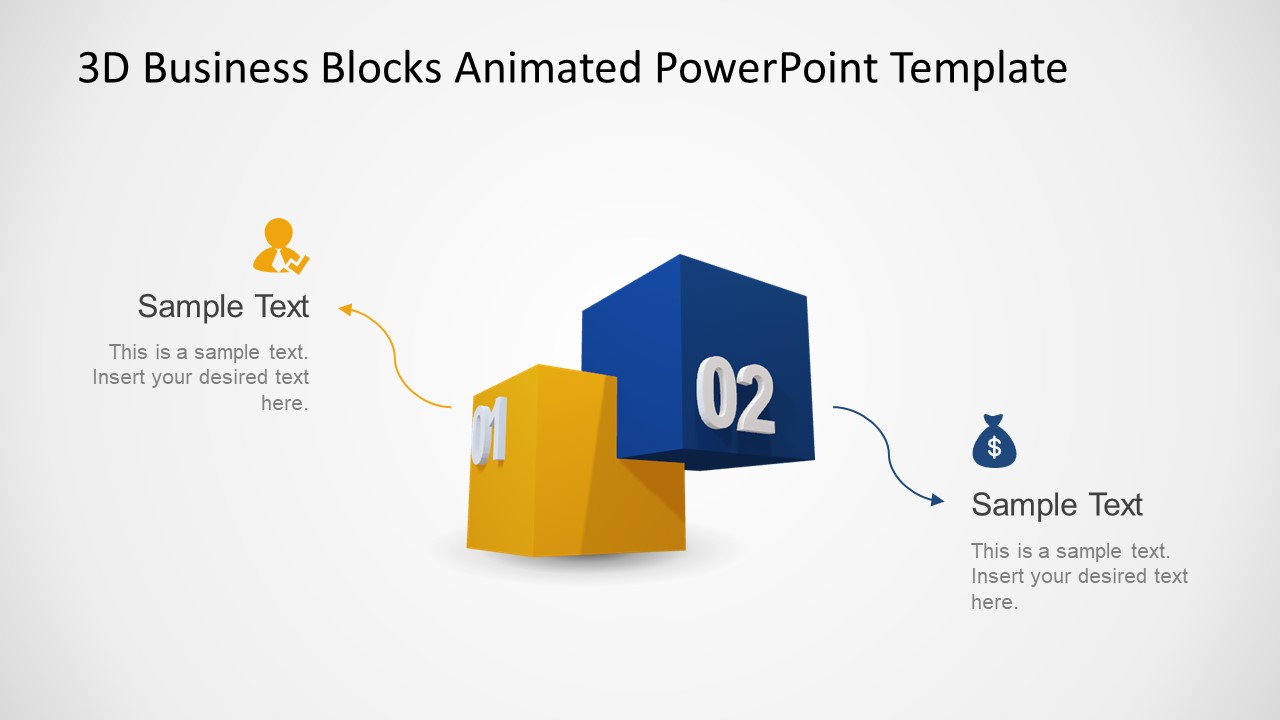 3D Business Blocks Animated PowerPoint Template

Sample Text

This is a sample text. Insert your desired text here.

01

02

$

Sample Text

This is a sample text. Insert your desired text here.